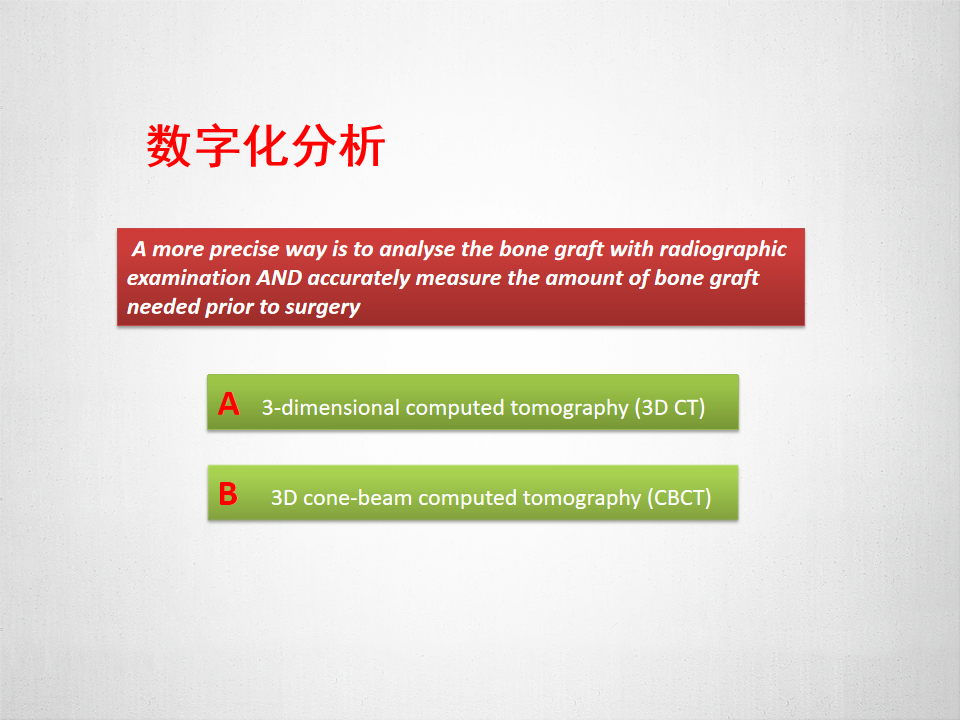 数字化分析

A more precise way is to analyse the bone graft with radiographic examination AND accurately measure the amount of bone graft needed prior to surgery

A 3-dimensional computed tomography (3D CT)

B 3D cone-beam computed tomography (CBCT)